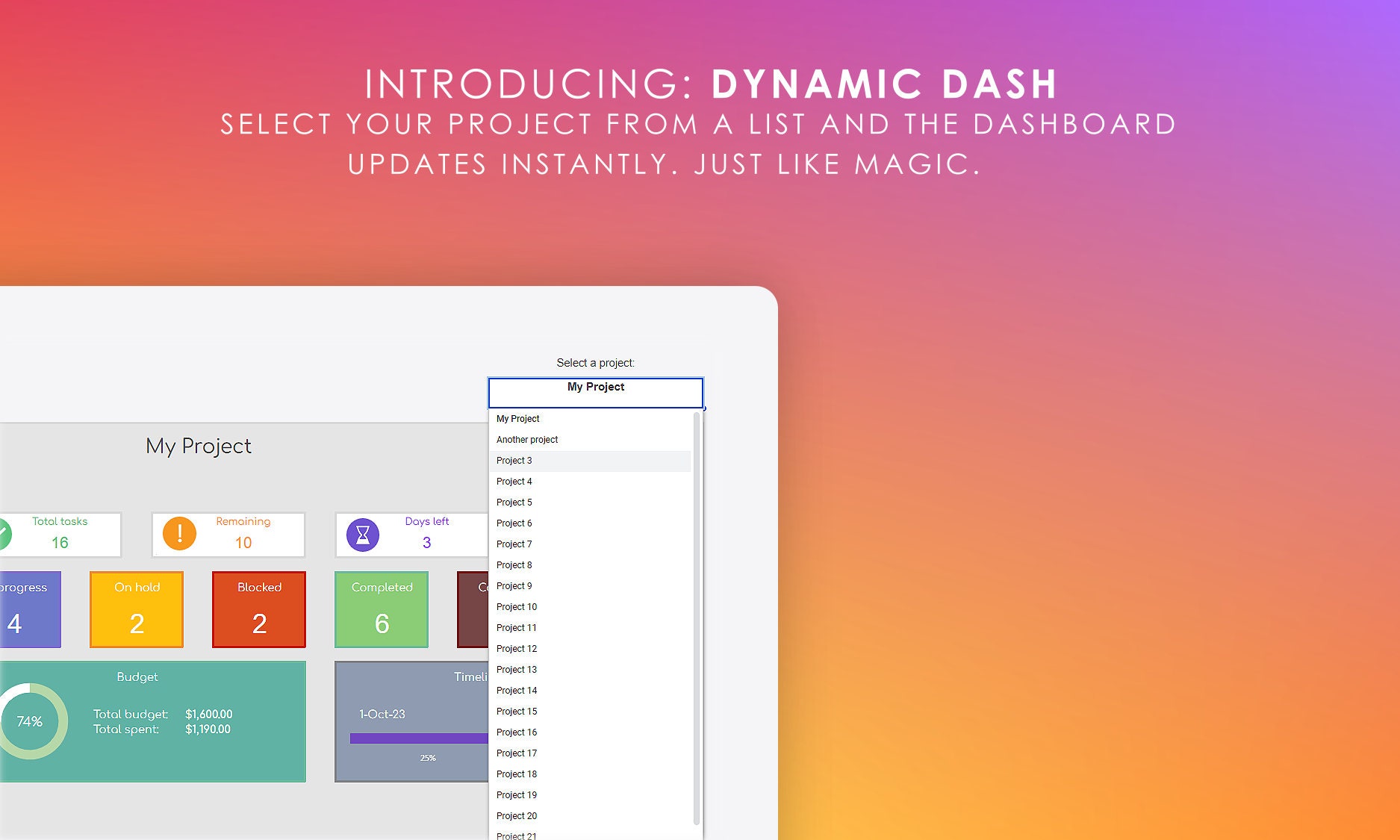 INTRODUCING: DYNAMIC DASH

SELECT YOUR PROJECT FROM A LIST AND THE DASHBOARD UPDATES INSTANTLY. JUST LIKE MAGIC.

Select a project:

My Project

My Project
Another project
Project 3
Project 4
Project 5
Project 6
Project 7
Project 8
Project 9
Project 10
Project 11
Project 12
Project 13
Project 14
Project 15
Project 16
Project 17
Project 18
Project 19
Project 20
Project 21

My Project

Total tasks
16

Remaining
10

Days left
3

progress
4

On hold
2

Blocked
2

Completed
6

C

Budget

74%

Total budget: $1,600.00
Total spent: $1,190.00

Timeli

1-Oct-23

25%